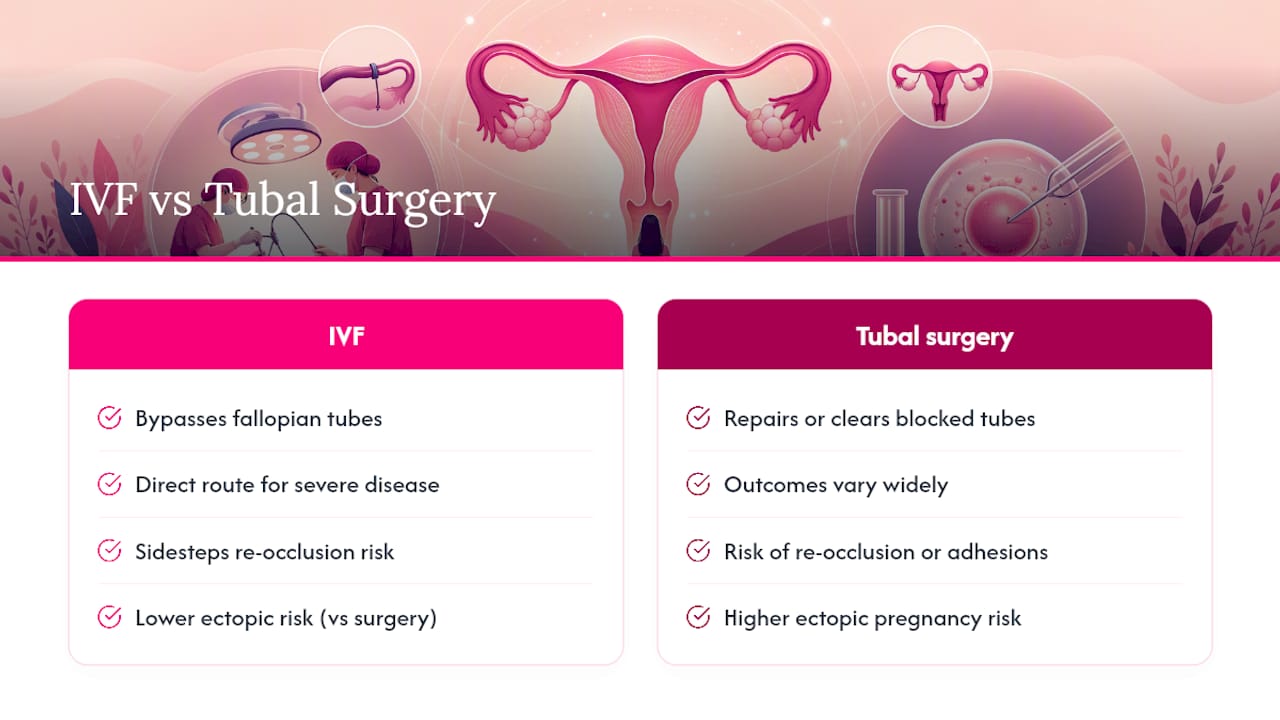 IVF vs Tubal Surgery

IVF

Bypasses fallopian tubes

Direct route for severe disease

Sidesteps re-occlusion risk

Lower ectopic risk (vs surgery)

Tubal surgery

Repairs or clears blocked tubes

Outcomes vary widely

Risk of re-occlusion or adhesions

Higher ectopic pregnancy risk